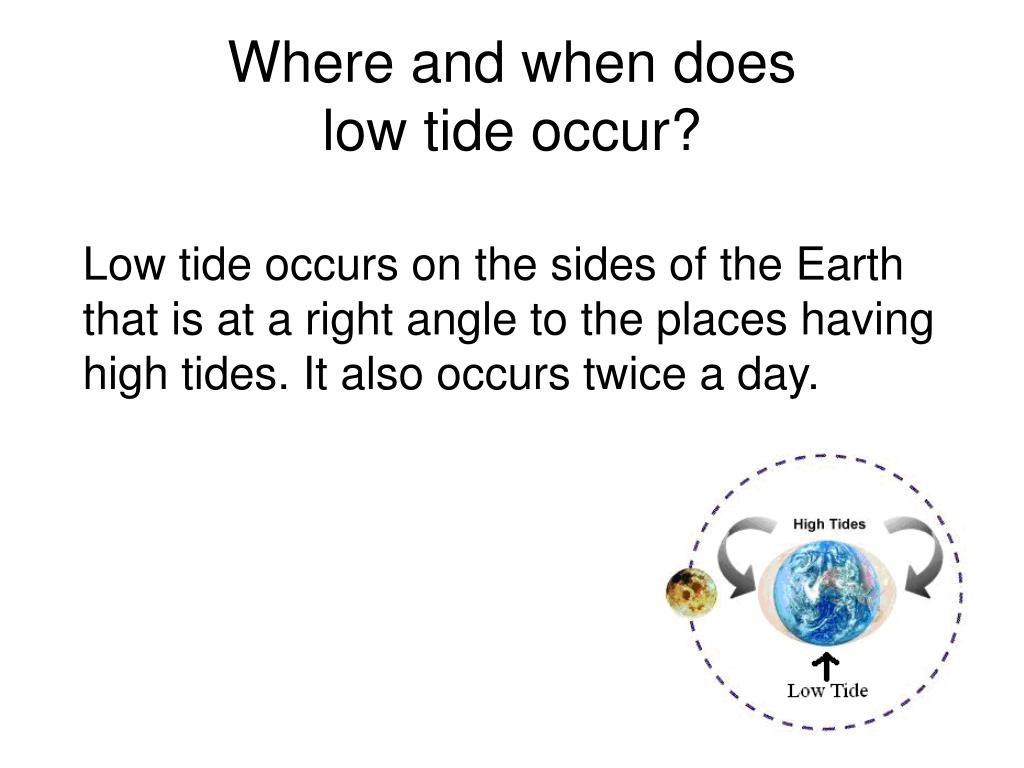 Where and when does low tide occur?

Low tide occurs on the sides of the Earth that is at a right angle to the places having high tides. It also occurs twice a day.

High Tides

Low Tide